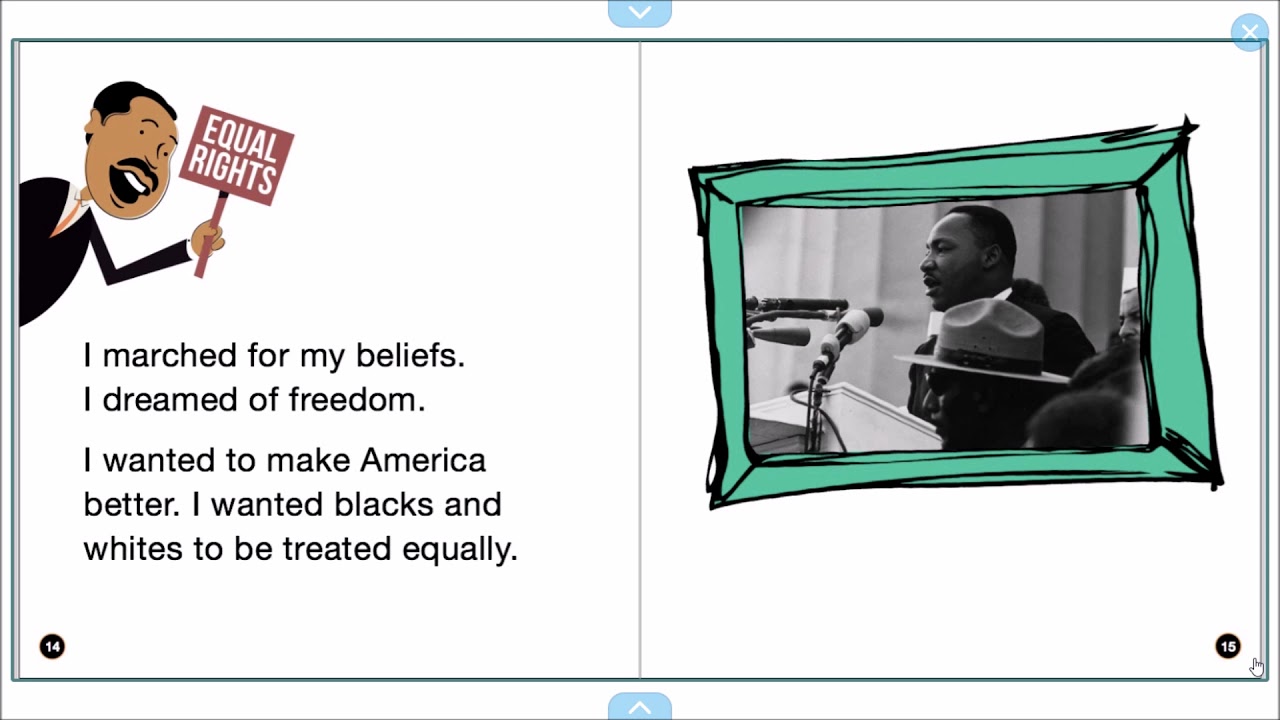 EQUAL RIGHTS

I marched for my beliefs.
I dreamed of freedom.

I wanted to make America better. I wanted blacks and whites to be treated equally.

14

15